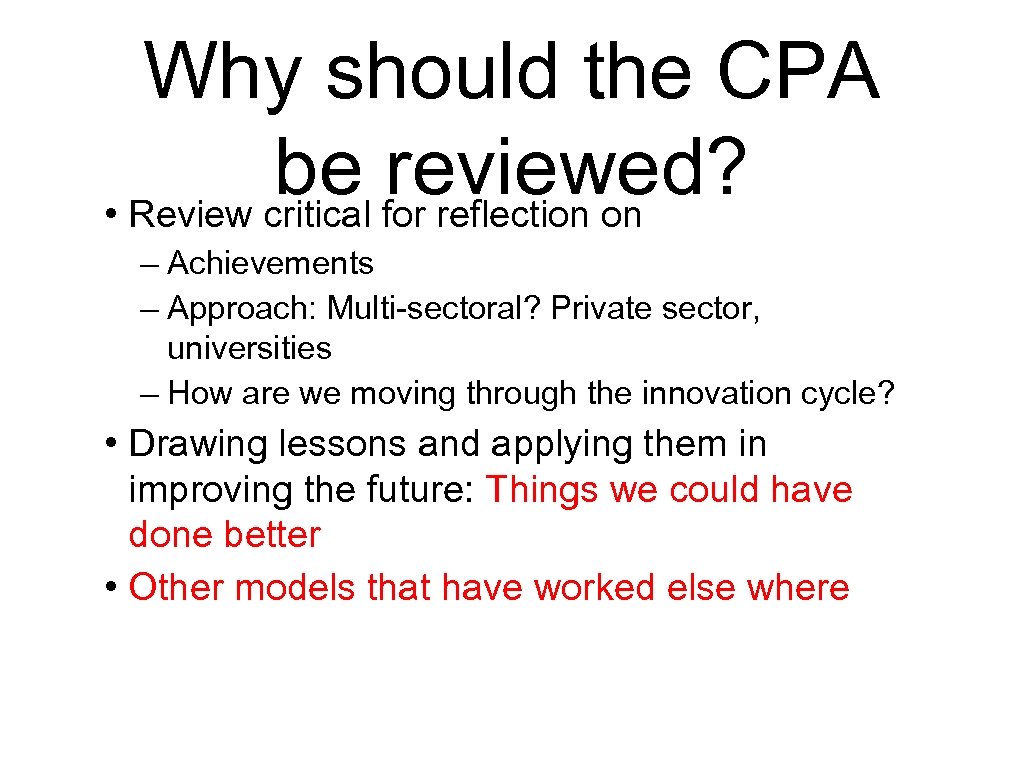 Why should the CPA be reviewed?

• Review critical for reflection on
– Achievements
– Approach: Multi-sectoral? Private sector, universities
– How are we moving through the innovation cycle?

• Drawing lessons and applying them in improving the future: Things we could have done better
• Other models that have worked else where